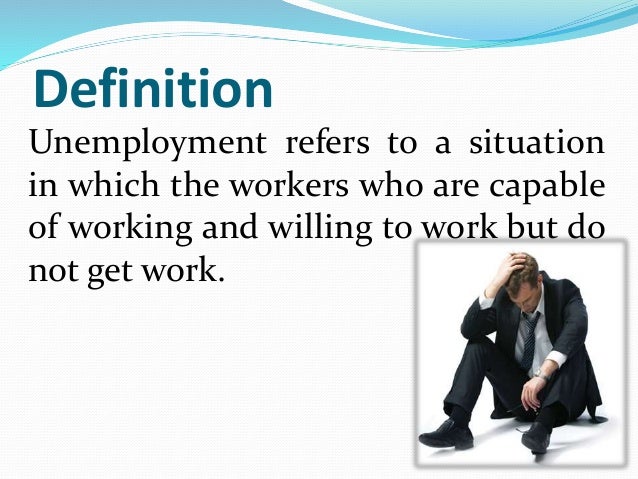 Definition

Unemployment refers to a situation in which the workers who are capable of working and willing to work but do not get work.